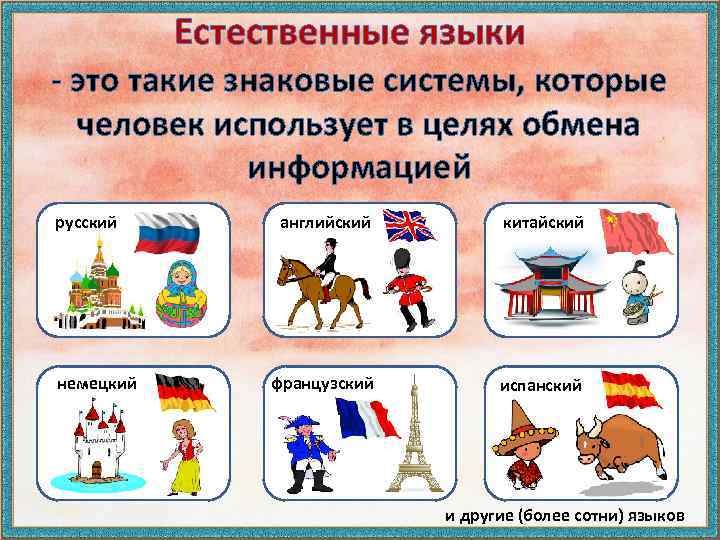 Естественные языки

- это такие знаковые системы, которые человек использует в целях обмена информацией

русский

английский

китайский

немецкий

французский

испанский

и другие (более сотни) языков